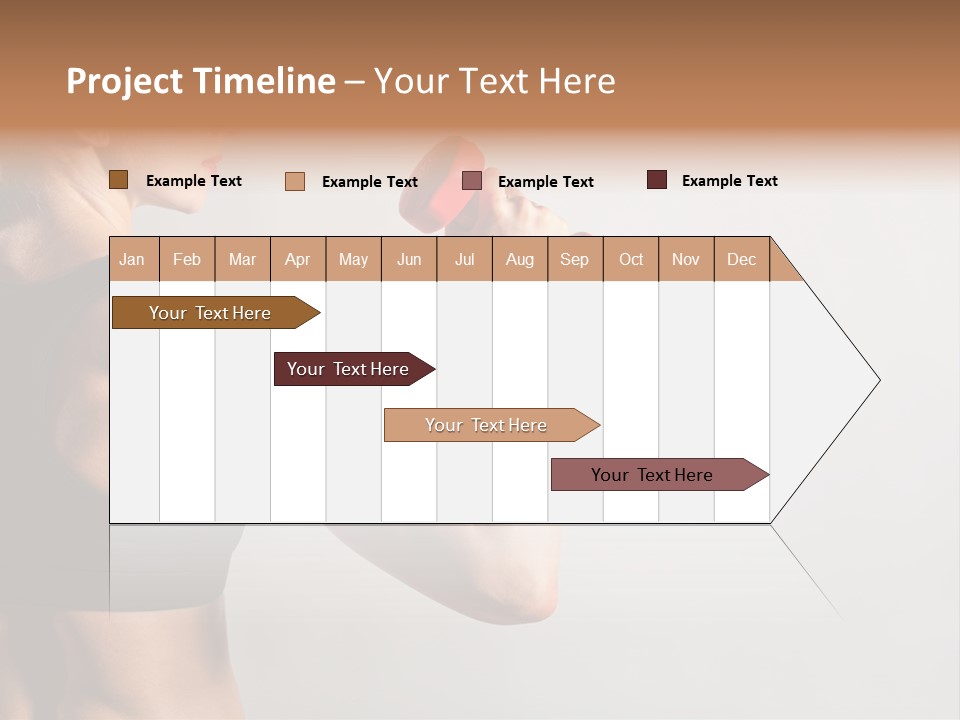 Project Timeline – Your Text Here

Example Text Example Text Example Text Example Text

| Jan | Feb | Mar | Apr | May | Jun | Jul | Aug | Sep | Oct | Nov | Dec |
|---|---|---|---|---|---|---|---|---|---|---|---|

Your Text Here

Your Text Here

Your Text Here

Your Text Here